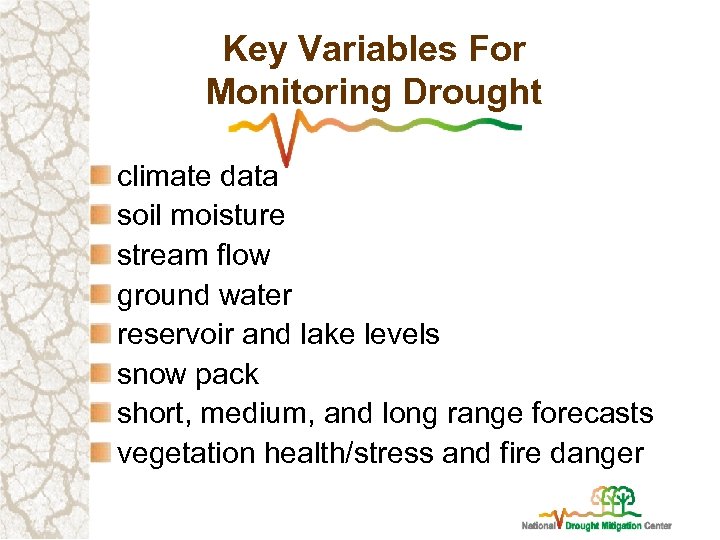 Key Variables For Monitoring Drought

climate data
soil moisture
stream flow
ground water
reservoir and lake levels
snow pack
short, medium, and long range forecasts
vegetation health/stress and fire danger

National Drought Mitigation Center